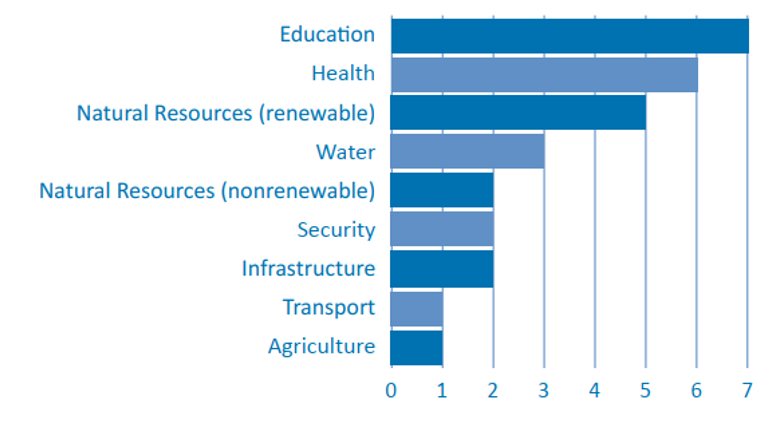 Education
Health
Natural Resources (renewable)
Water
Natural Resources (nonrenewable)
Security
Infrastructure
Transport
Agriculture

0 1 2 3 4 5 6 7